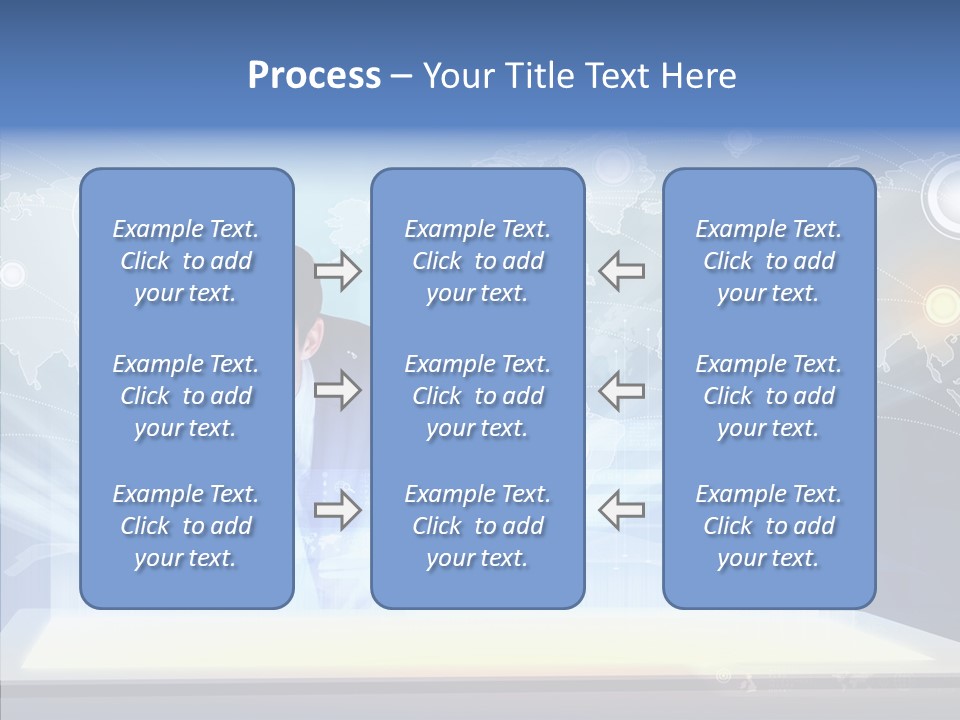 Process – Your Title Text Here

Example Text. Click to add your text.

Example Text. Click to add your text.

Example Text. Click to add your text.

Example Text. Click to add your text.

Example Text. Click to add your text.

Example Text. Click to add your text.

Example Text. Click to add your text.

Example Text. Click to add your text.

Example Text. Click to add your text.